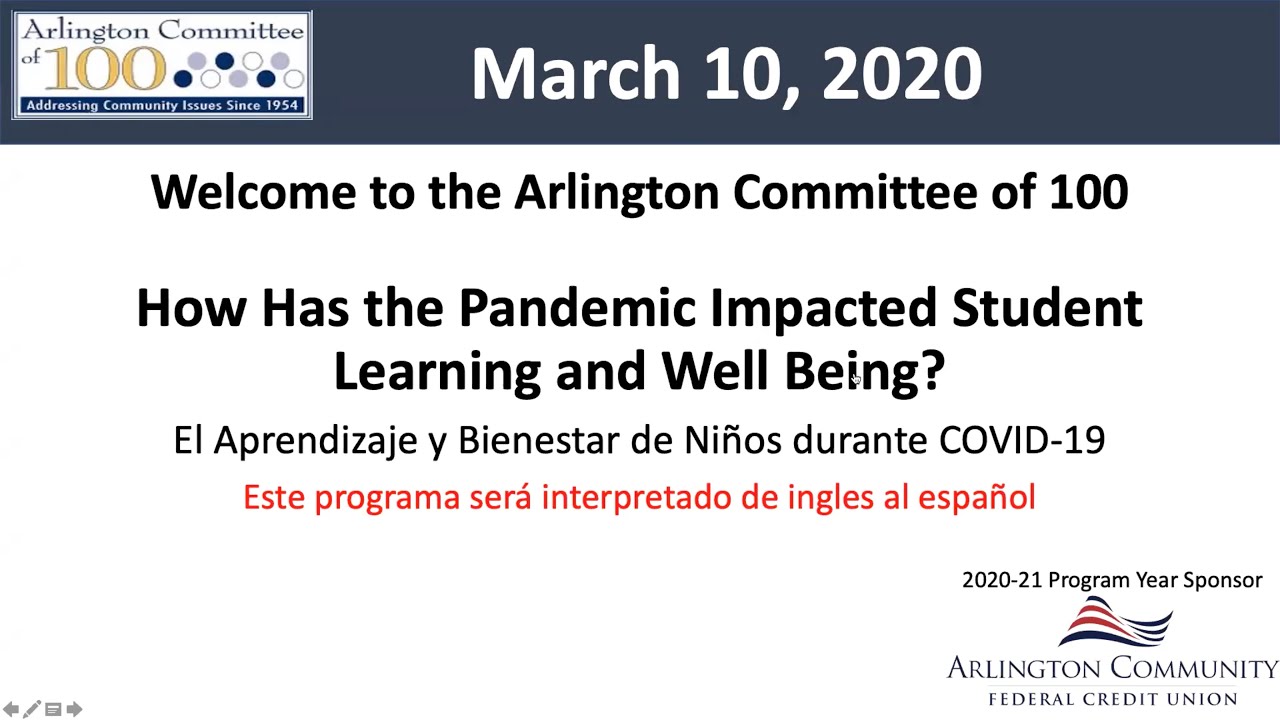 Arlington Committee of 100
Addressing Community Issues Since 1954

March 10, 2020

Welcome to the Arlington Committee of 100

How Has the Pandemic Impacted Student Learning and Well Being?

El Aprendizaje y Bienestar de Niños durante COVID-19

Este programa será interpretado de ingles al español

2020-21 Program Year Sponsor

ARLINGTON COMMUNITY
FEDERAL CREDIT UNION